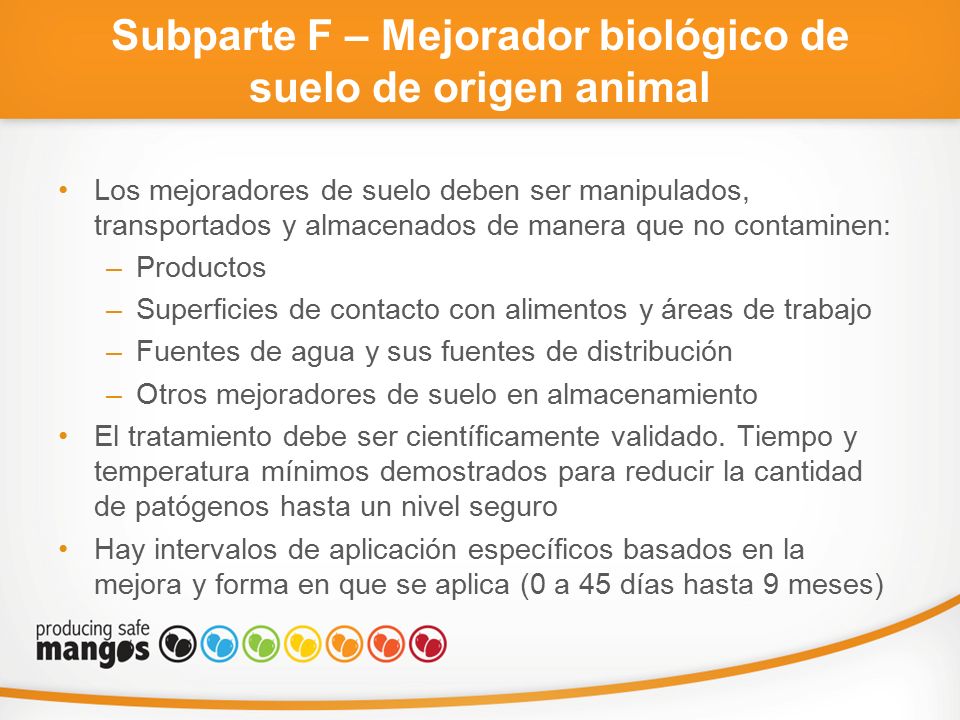 Subparte F – Mejorador biológico de suelo de origen animal

• Los mejoradores de suelo deben ser manipulados, transportados y almacenados de manera que no contaminen:
  – Productos
  – Superficies de contacto con alimentos y áreas de trabajo
  – Fuentes de agua y sus fuentes de distribución
  – Otros mejoradores de suelo en almacenamiento
• El tratamiento debe ser científicamente validado. Tiempo y temperatura mínimos demostrados para reducir la cantidad de patógenos hasta un nivel seguro
• Hay intervalos de aplicación específicos basados en la mejora y forma en que se aplica (0 a 45 días hasta 9 meses)

producing safe mangos